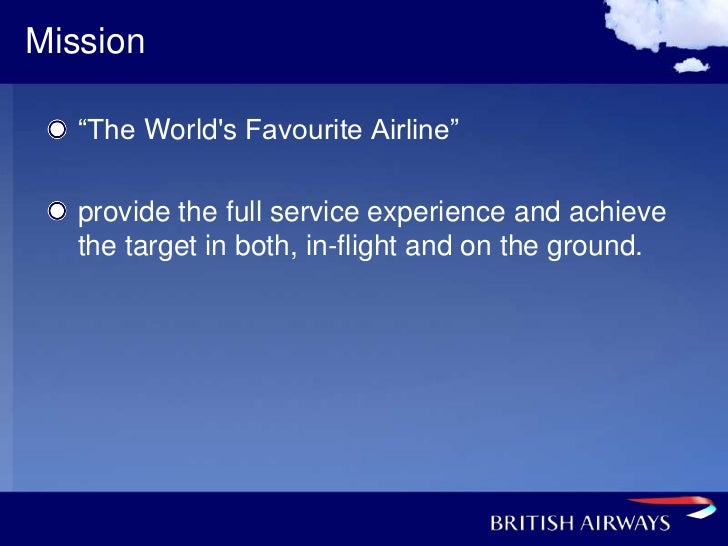 Mission

“The World's Favourite Airline”

provide the full service experience and achieve the target in both, in-flight and on the ground.

BRITISH AIRWAYS